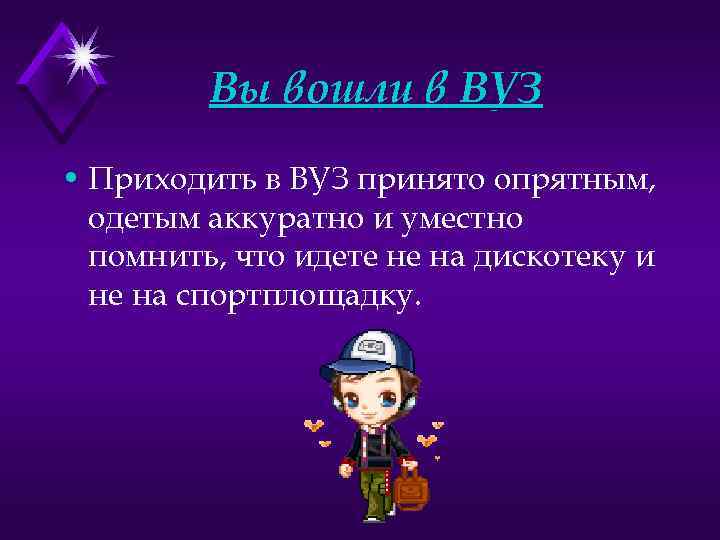 Вы вошли в ВУЗ

• Приходить в ВУЗ принято опрятным, одетым аккуратно и уместно помнить, что идете не на дискотеку и не на спортплощадку.